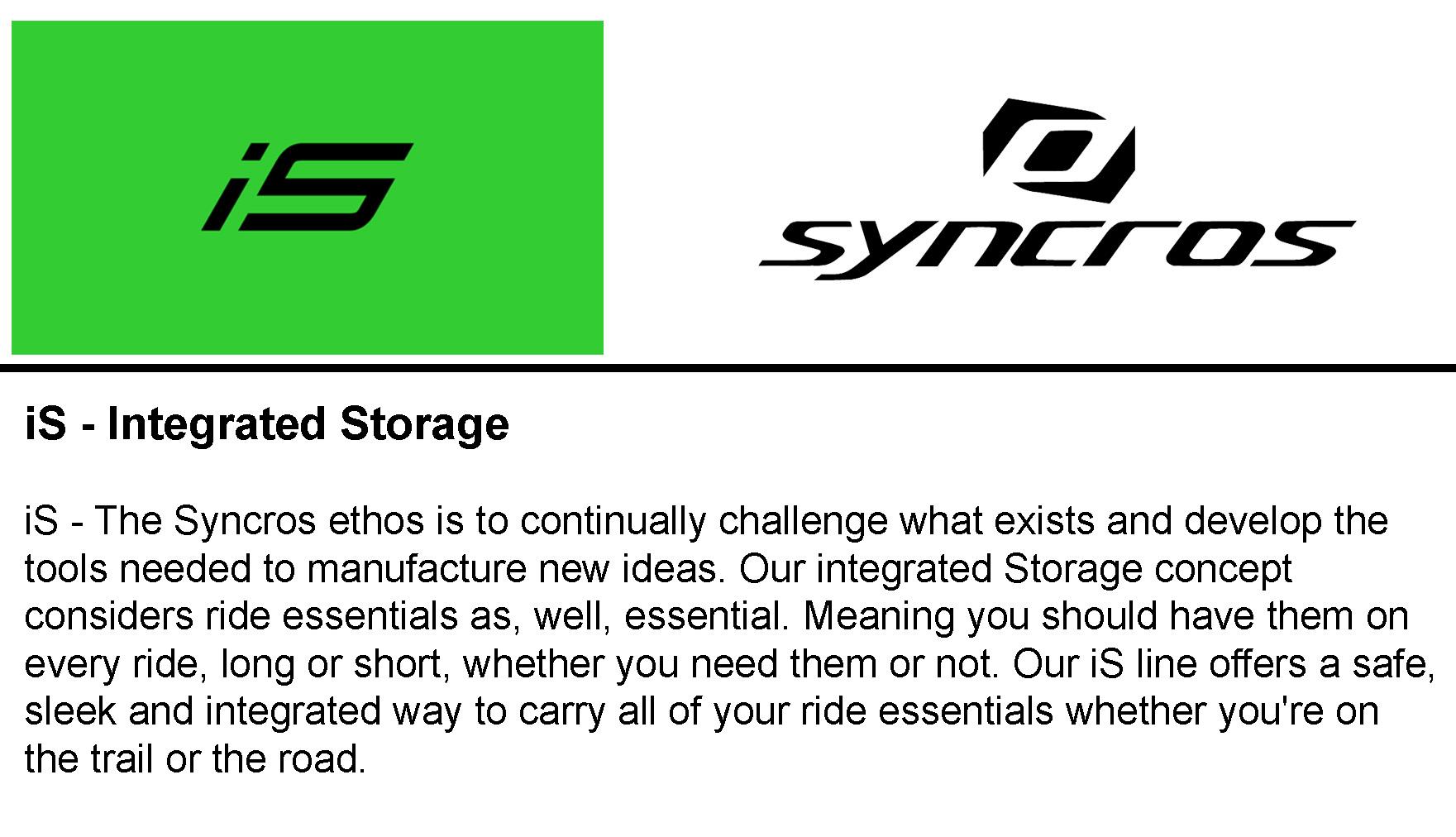 iS

syncros

iS - Integrated Storage

iS - The Syncros ethos is to continually challenge what exists and develop the tools needed to manufacture new ideas. Our integrated Storage concept considers ride essentials as, well, essential. Meaning you should have them on every ride, long or short, whether you need them or not. Our iS line offers a safe, sleek and integrated way to carry all of your ride essentials whether you're on the trail or the road.